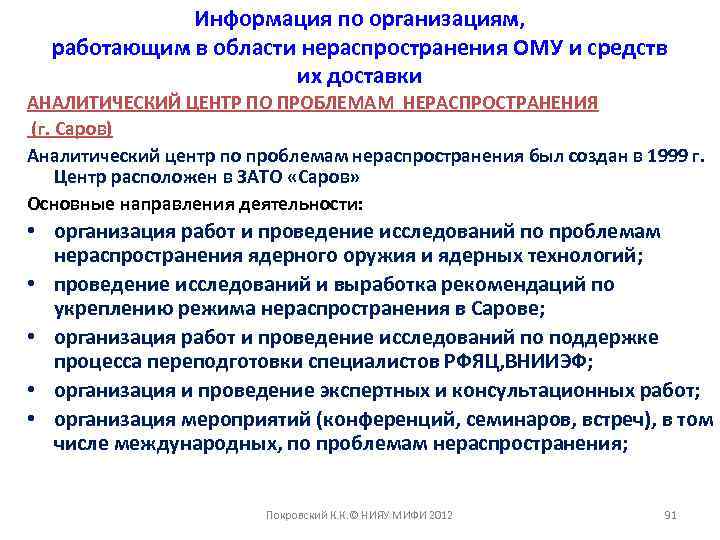 Информация по организациям, работающим в области нераспространения ОМУ и средств их доставки

АНАЛИТИЧЕСКИЙ ЦЕНТР ПО ПРОБЛЕМАМ НЕРАСПРОСТРАНЕНИЯ (г. Саров)

Аналитический центр по проблемам нераспространения был создан в 1999 г. Центр расположен в ЗАТО «Саров»

Основные направления деятельности:

• организация работ и проведение исследований по проблемам нераспространения ядерного оружия и ядерных технологий;
• проведение исследований и выработка рекомендаций по укреплению режима нераспространения в Сарове;
• организация работ и проведение исследований по поддержке процесса переподготовки специалистов РФЯЦ,ВНИИЭФ;
• организация и проведение экспертных и консультационных работ;
• организация мероприятий (конференций, семинаров, встреч), в том числе международных, по проблемам нераспространения;

Покровский К.К.© НИЯУ МИФИ 2012

91